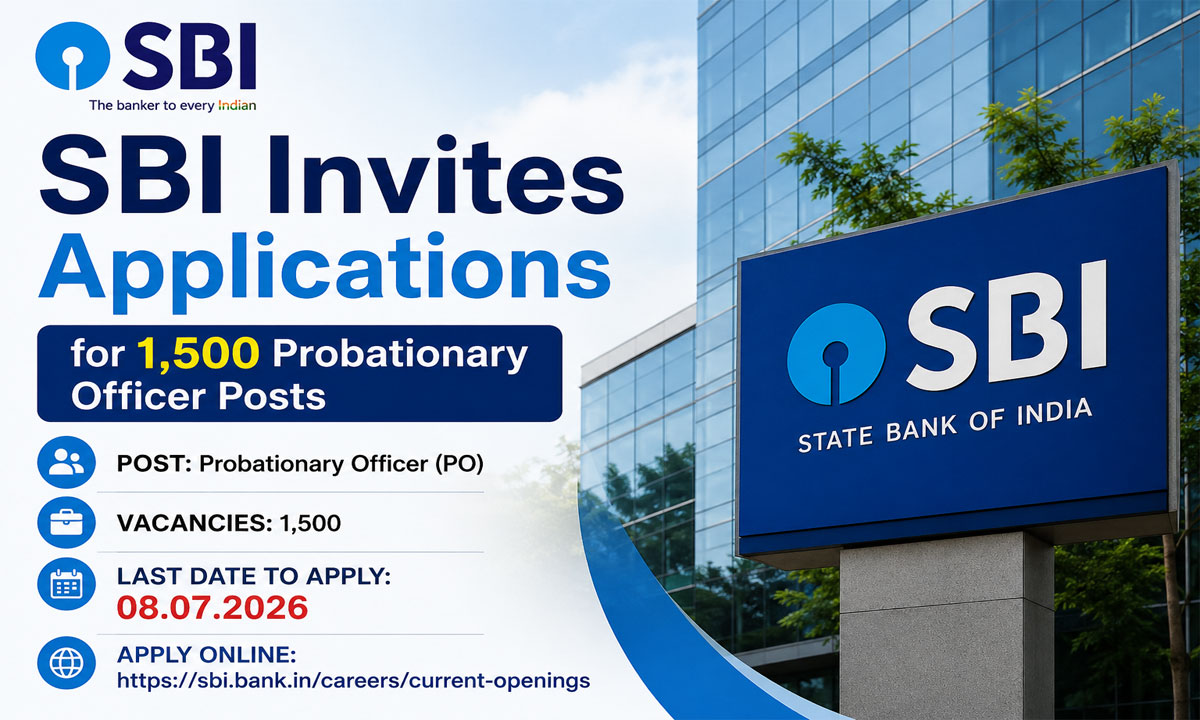 SBI
The banker to every Indian

SBI Invites Applications
for 1,500 Probationary Officer Posts

POST: Probationary Officer (PO)

VACANCIES: 1,500

LAST DATE TO APPLY: 08.07.2026

APPLY ONLINE: https://sbi.bank.in/careers/current-openings

SBI
STATE BANK OF INDIA